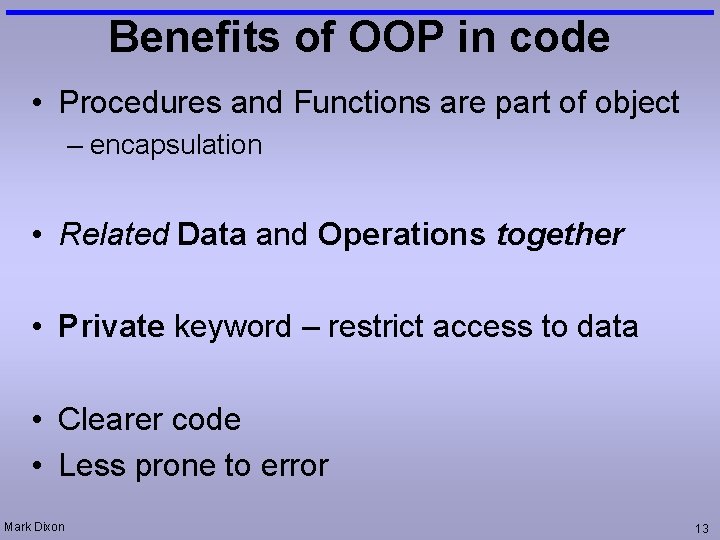 Benefits of OOP in code

• Procedures and Functions are part of object
– encapsulation

• Related Data and Operations together

• Private keyword – restrict access to data

• Clearer code
• Less prone to error

Mark Dixon

13